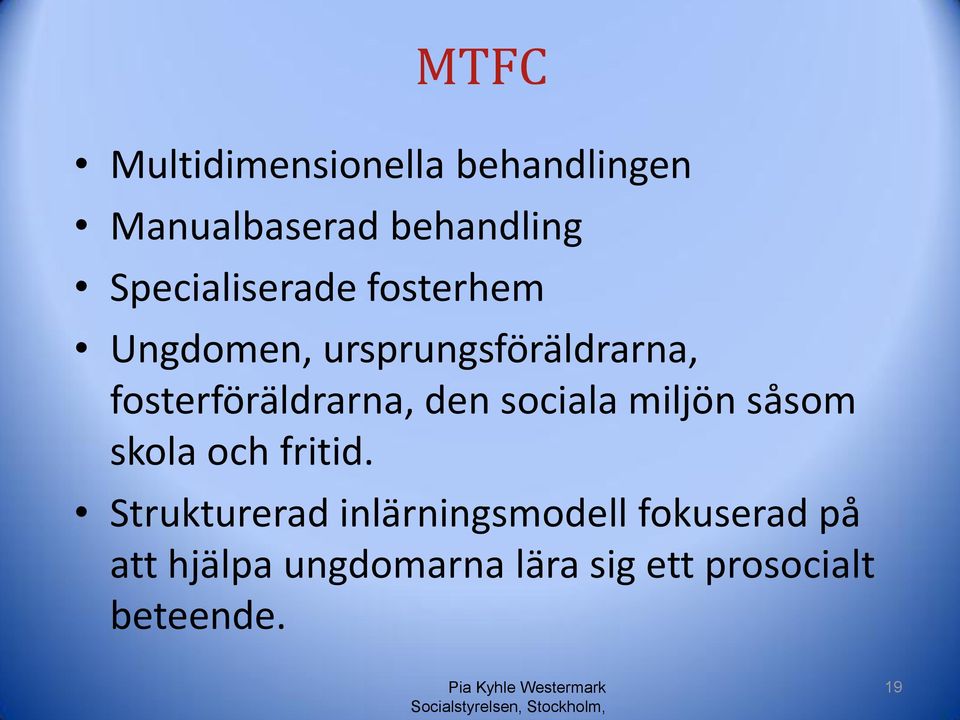 MTFC

• Multidimensionella behandlingen
• Manualbaserad behandling
• Specialiserade fosterhem
• Ungdomen, ursprungsföräldrarna, fosterföräldrarna, den sociala miljön såsom skola och fritid.
• Strukturerad inlärningsmodell fokuserad på att hjälpa ungdomarna lära sig ett prosocialt beteende.

Pia Kyhle Westermark
Socialstyrelsen, Stockholm,

19